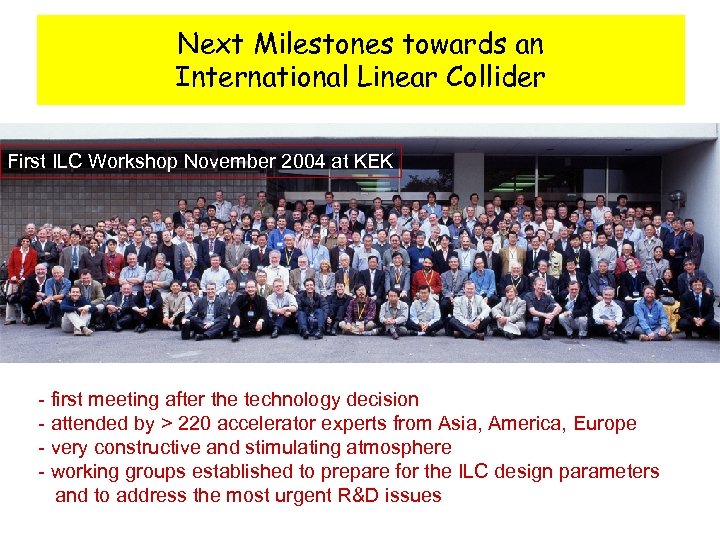 Next Milestones towards an International Linear Collider

First ILC Workshop November 2004 at KEK

- first meeting after the technology decision
- attended by > 220 accelerator experts from Asia, America, Europe
- very constructive and stimulating atmosphere
- working groups established to prepare for the ILC design parameters and to address the most urgent R&D issues